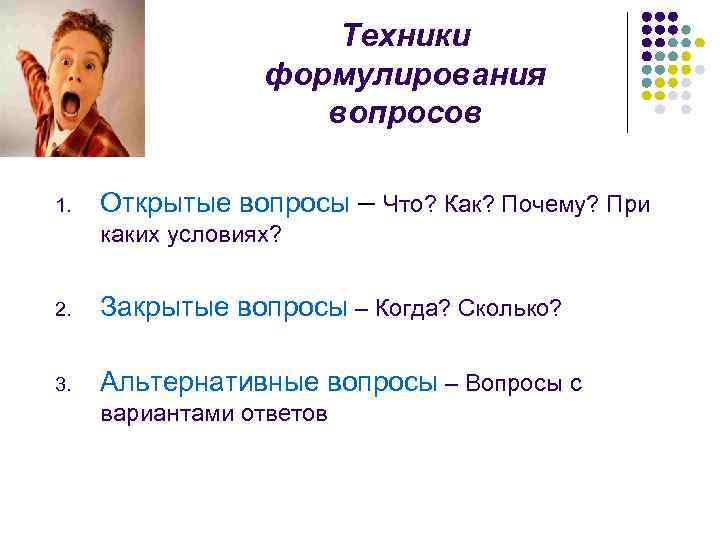 Техники формулирования вопросов

1. Открытые вопросы – Что? Как? Почему? При каких условиях?

2. Закрытые вопросы – Когда? Сколько?

3. Альтернативные вопросы – Вопросы с вариантами ответов